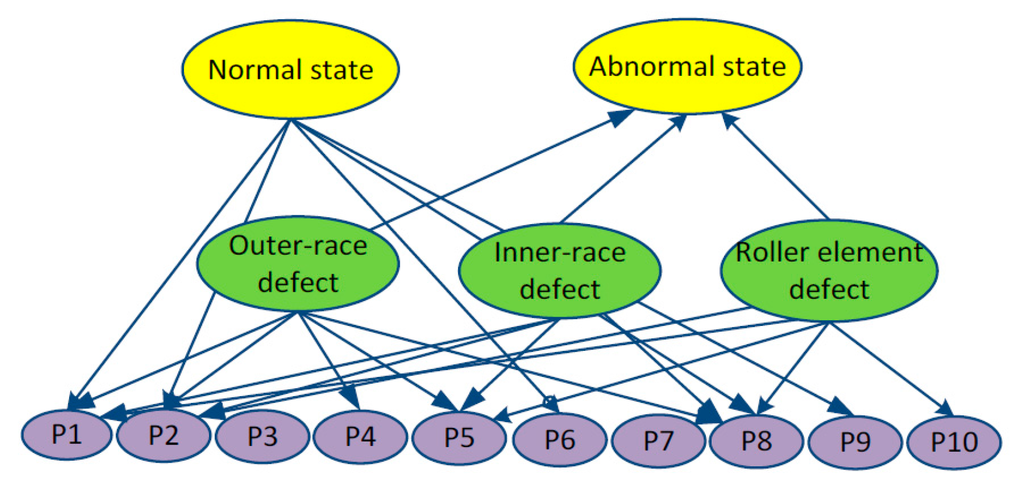 Normal state

Abnormal state

Outer-race defect

Inner-race defect

Roller element defect

P1 P2 P3 P4 P5 P6 P7 P8 P9 P10